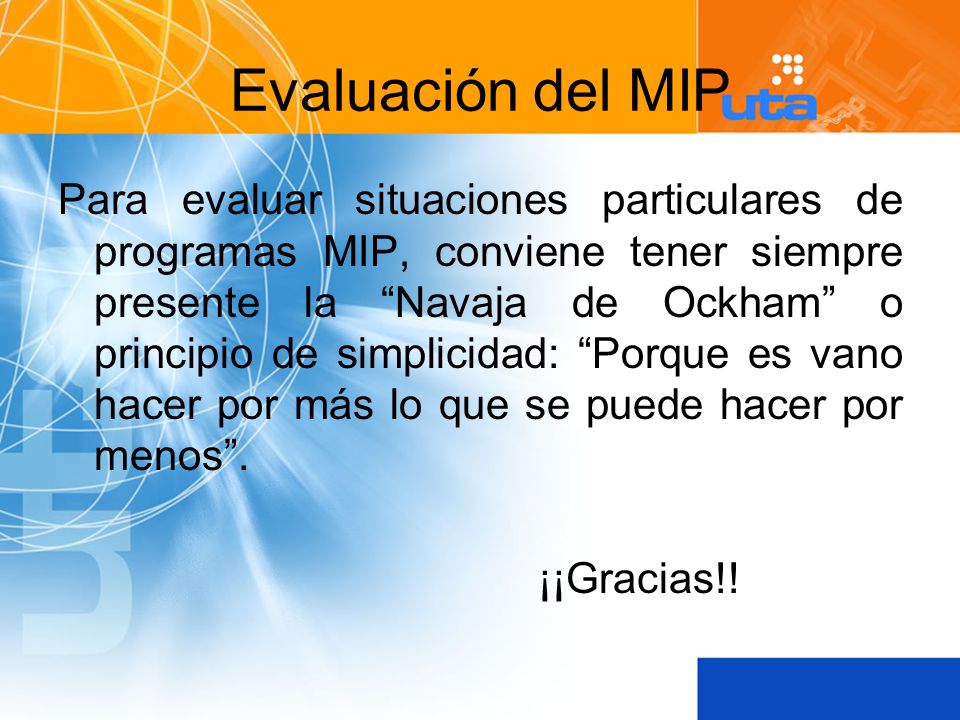 Evaluación del MIP

uta

Para evaluar situaciones particulares de programas MIP, conviene tener siempre presente la “Navaja de Ockham” o principio de simplicidad: “Porque es vano hacer por más lo que se puede hacer por menos”.

¡¡Gracias!!